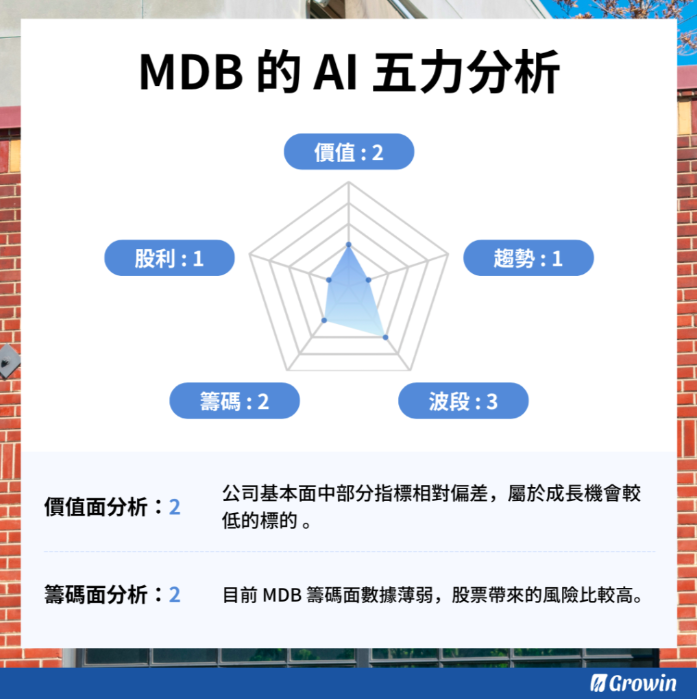 MDB 的 AI 五力分析

價值 : 2

股利 : 1

趨勢 : 1

籌碼 : 2

波段 : 3

價值面分析：2

公司基本面中部分指標相對偏差，屬於成長機會較低的標的 。

籌碼面分析：2

目前 MDB 籌碼面數據薄弱，股票帶來的風險比較高。

Growin